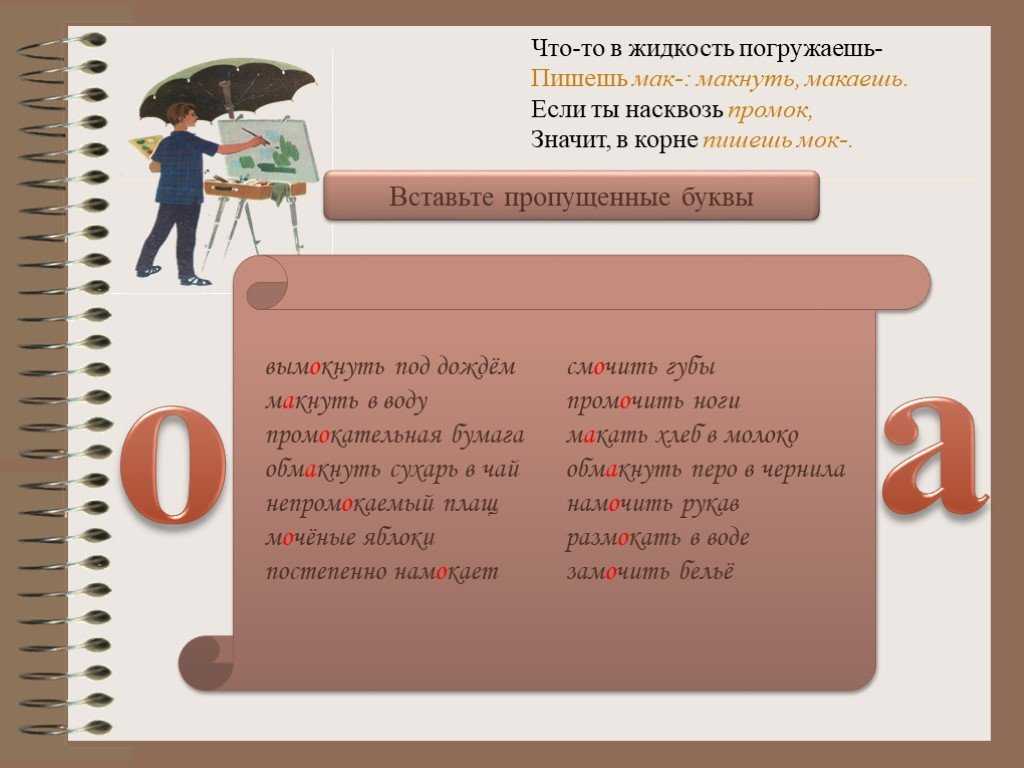 Что-то в жидкость погружаешь-
Пишешь мак-: макнуть, макаешь.
Если ты насквозь промок,
Значит, в корне пишешь мок-.

Вставьте пропущенные буквы

о

вымокнуть под дождём
макнуть в воду
промокательная бумага
обмакнуть сухарь в чай
непромокаемый плащ
мочёные яблоки
постепенно намокает

смочить губы
промочить ноги
макать хлеб в молоко
обмакнуть перо в чернила
намочить рукав
размокать в воде
замочить бельё

а